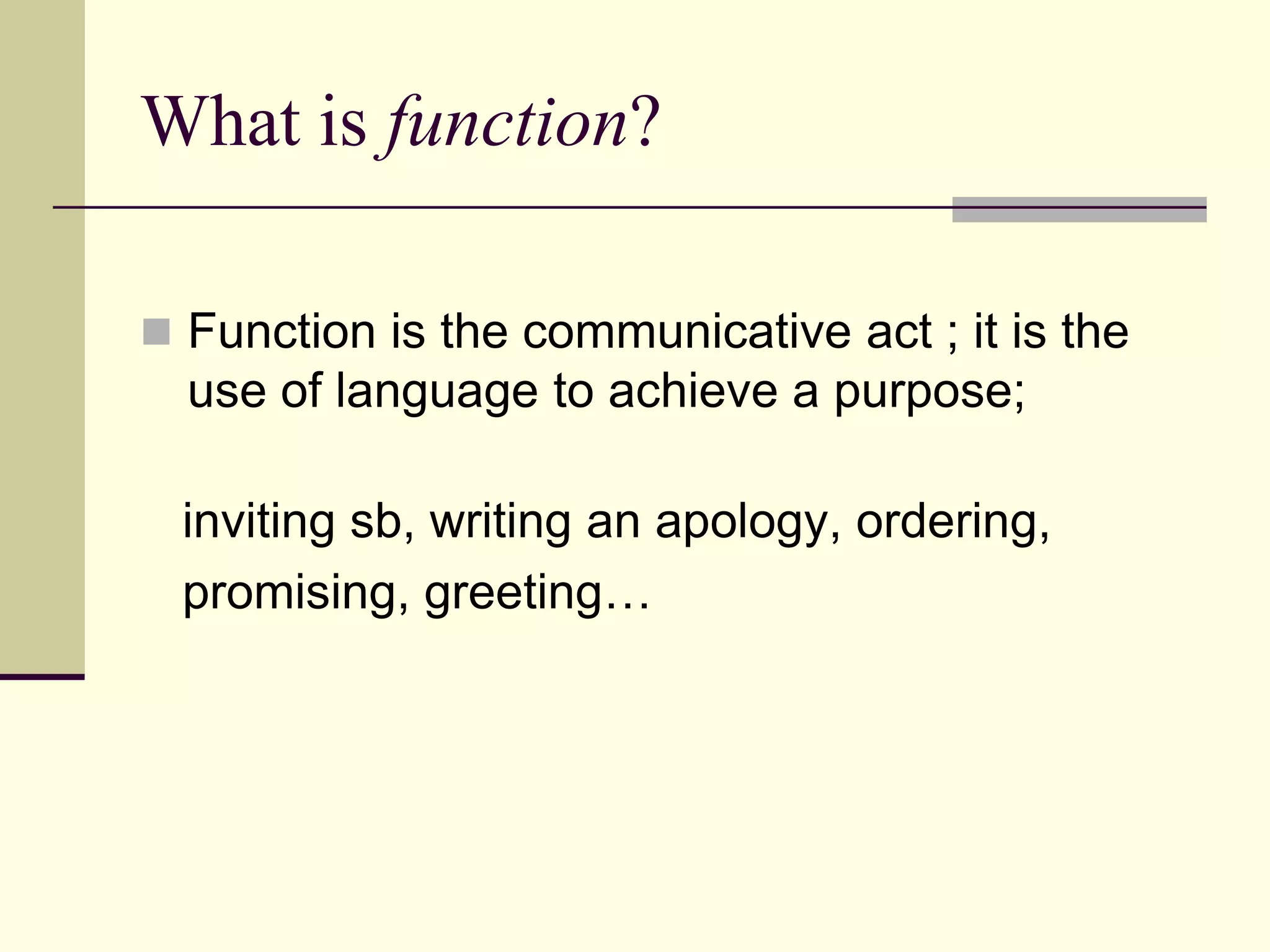 What is function?

Function is the communicative act ; it is the use of language to achieve a purpose;

inviting sb, writing an apology, ordering, promising, greeting…